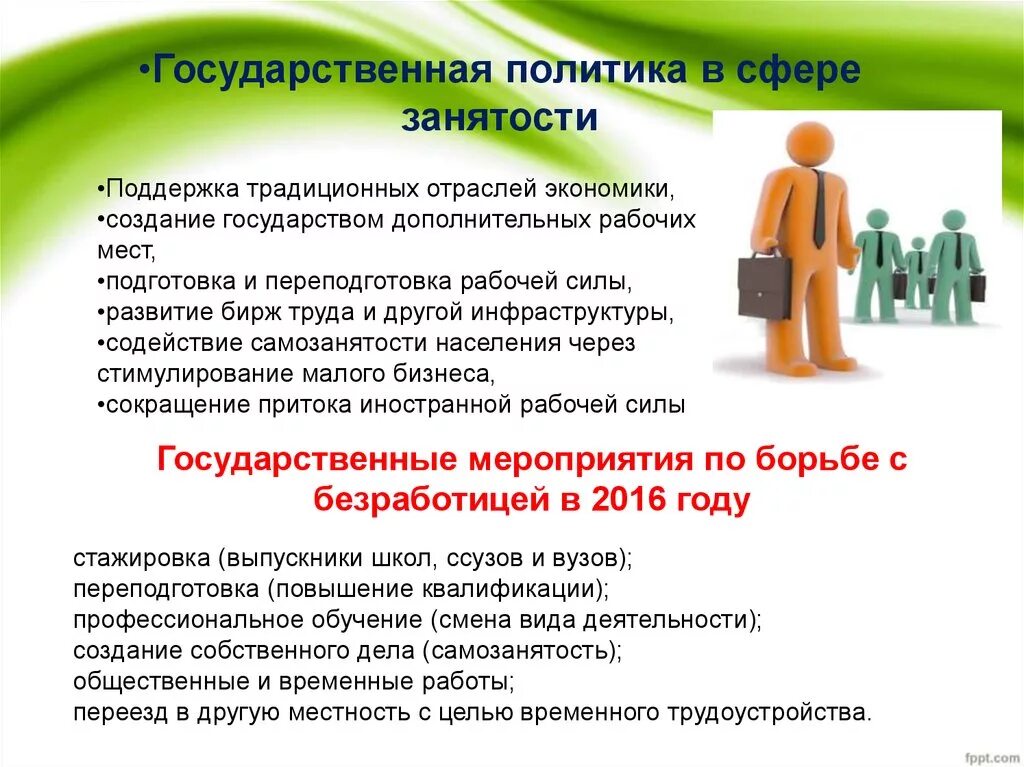 •Государственная политика в сфере занятости

•Поддержка традиционных отраслей экономики,
•создание государством дополнительных рабочих мест,
•подготовка и переподготовка рабочей силы,
•развитие бирж труда и другой инфраструктуры,
•содействие самозанятости населения через стимулирование малого бизнеса,
•сокращение притока иностранной рабочей силы

Государственные мероприятия по борьбе с безработицей в 2016 году

стажировка (выпускники школ, ссузов и вузов);
переподготовка (повышение квалификации);
профессиональное обучение (смена вида деятельности);
создание собственного дела (самозанятость);
общественные и временные работы;
переезд в другую местность с целью временного трудоустройства.

fppt.com